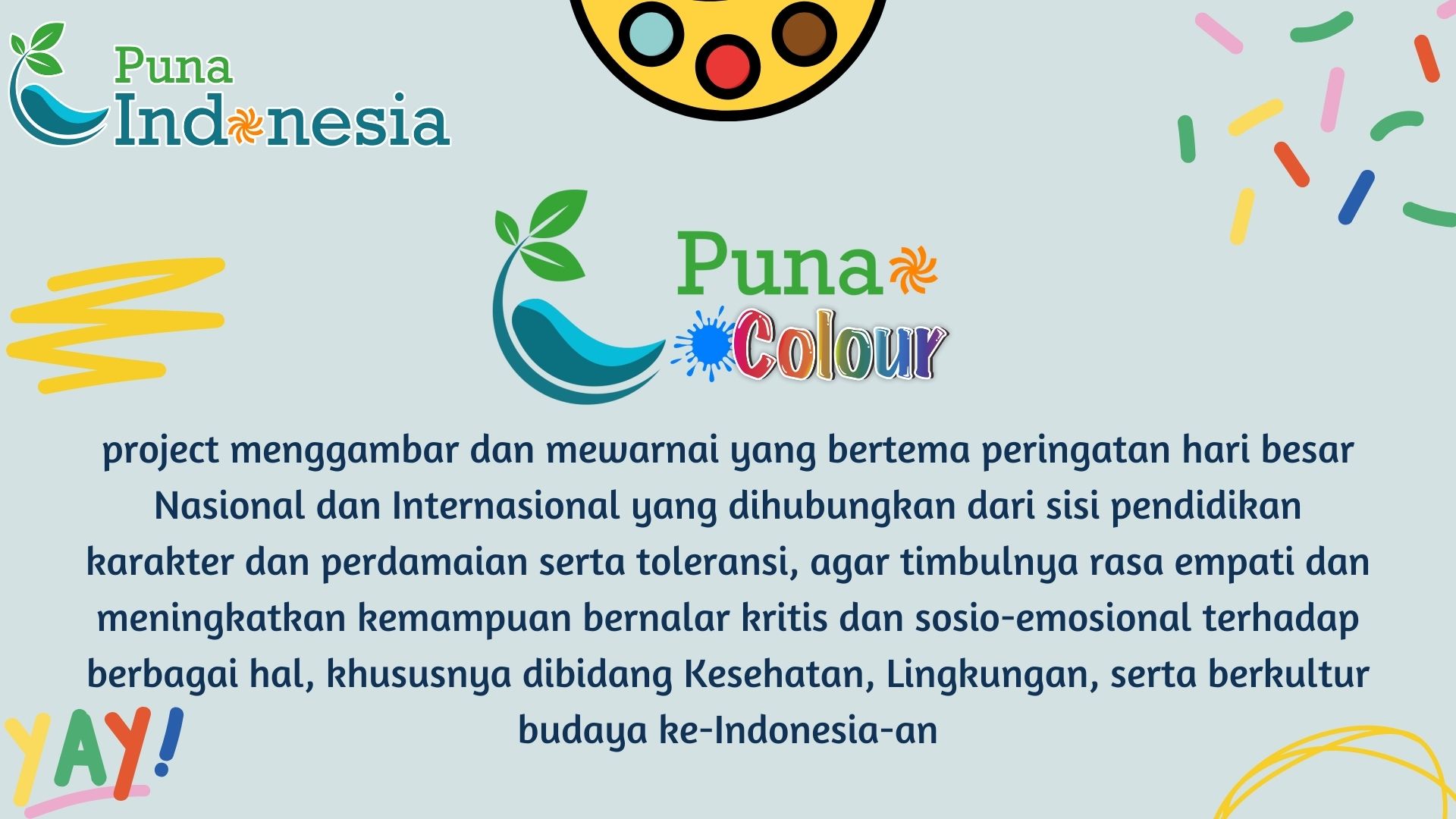 Puna Indonesia

Puna Colour

project menggambar dan mewarnai yang bertema peringatan hari besar Nasional dan Internasional yang dihubungkan dari sisi pendidikan karakter dan perdamaian serta toleransi, agar timbulnya rasa empati dan meningkatkan kemampuan bernalar kritis dan sosio-emosional terhadap berbagai hal, khususnya dibidang Kesehatan, Lingkungan, serta berkultur budaya ke-Indonesia-an

YAY!